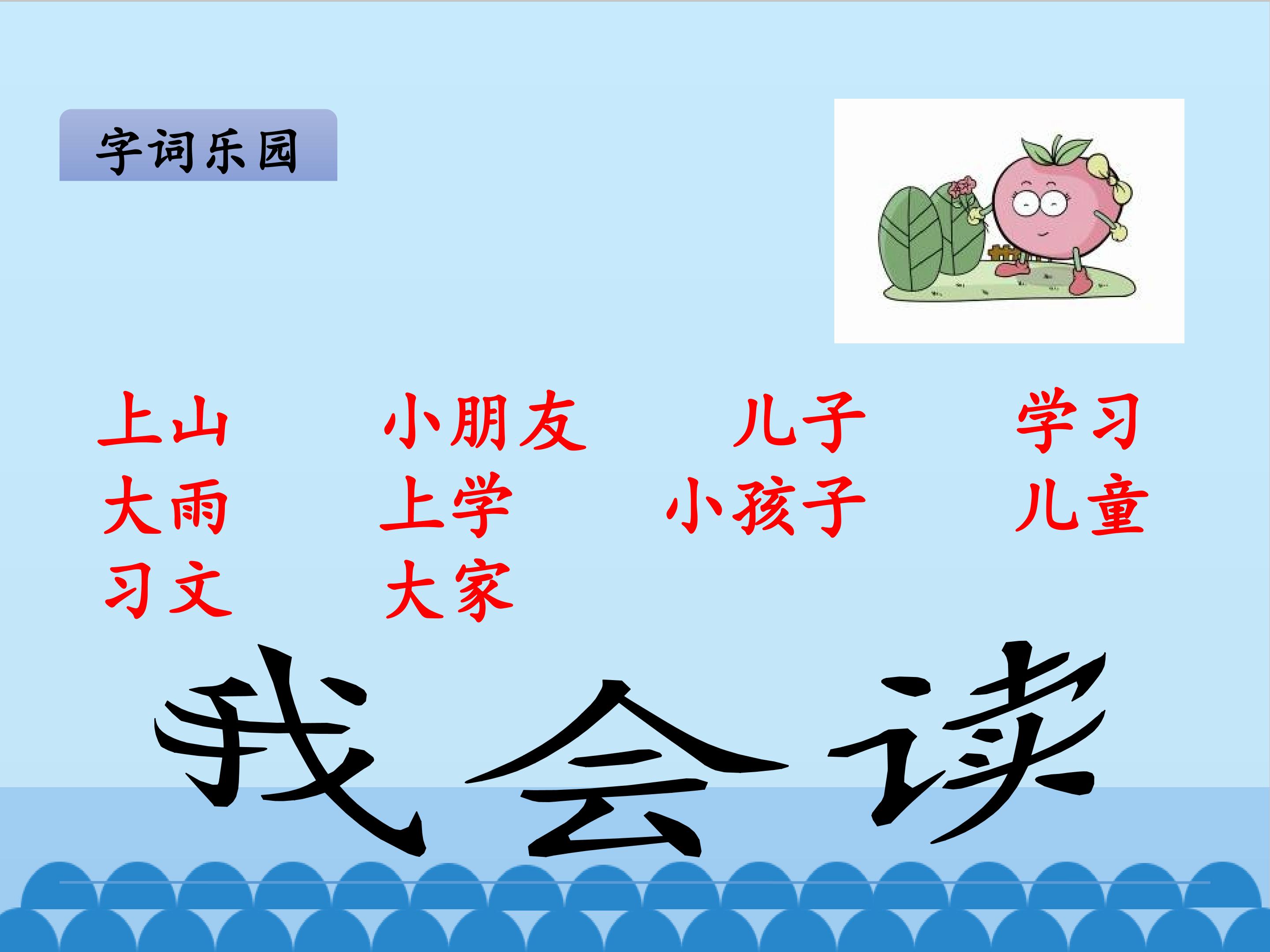 字词乐园

上山　小朋友　儿子　学习
大雨　上学　小孩子　儿童
习文　大家

我会读